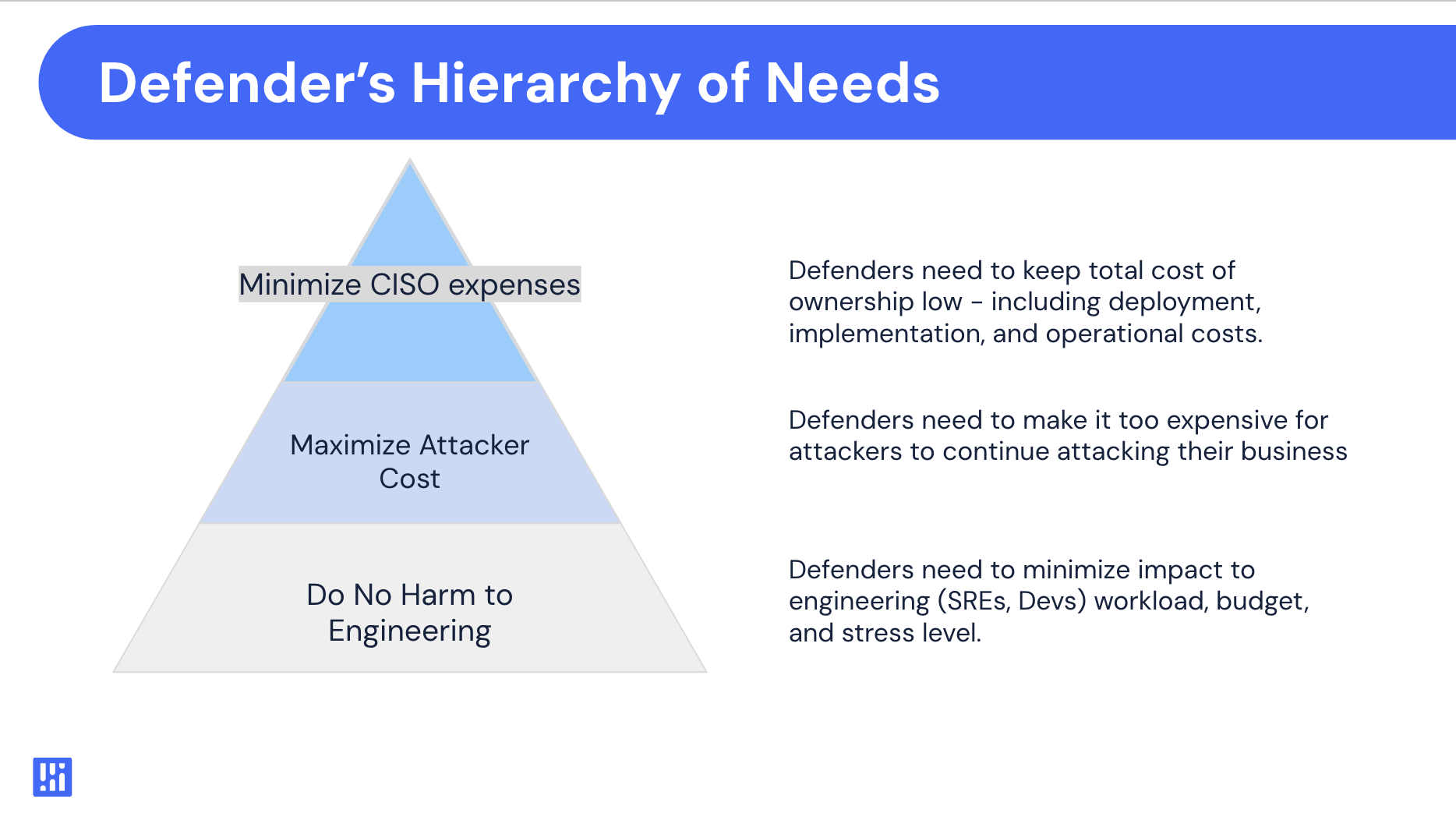 Defender's Hierarchy of Needs

Minimize CISO expenses

Maximize Attacker Cost

Do No Harm to Engineering

Defenders need to keep total cost of ownership low - including deployment, implementation, and operational costs.

Defenders need to make it too expensive for attackers to continue attacking their business

Defenders need to minimize impact to engineering (SREs, Devs) workload, budget, and stress level.